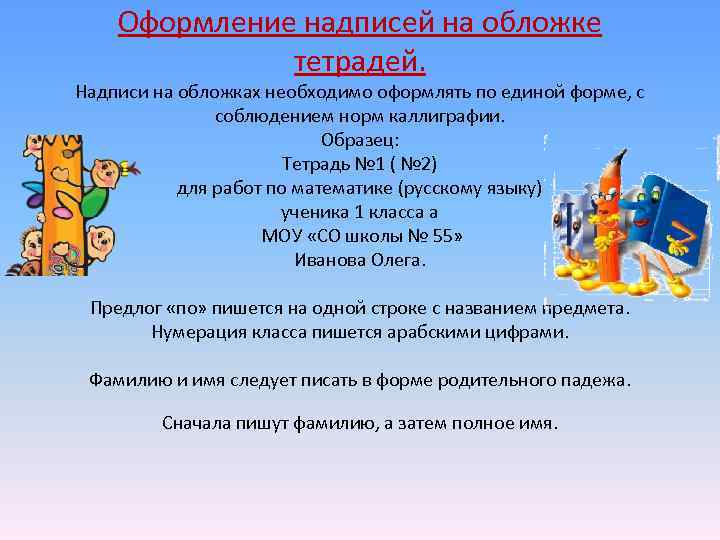 Оформление надписей на обложке тетрадей.

Надписи на обложках необходимо оформлять по единой форме, с соблюдением норм каллиграфии.
Образец:
Тетрадь №1 ( №2)
для работ по математике (русскому языку)
ученика 1 класса а
МОУ «СО школы № 55»
Иванова Олега.

Предлог «по» пишется на одной строке с названием предмета.
Нумерация класса пишется арабскими цифрами.

Фамилию и имя следует писать в форме родительного падежа.

Сначала пишут фамилию, а затем полное имя.